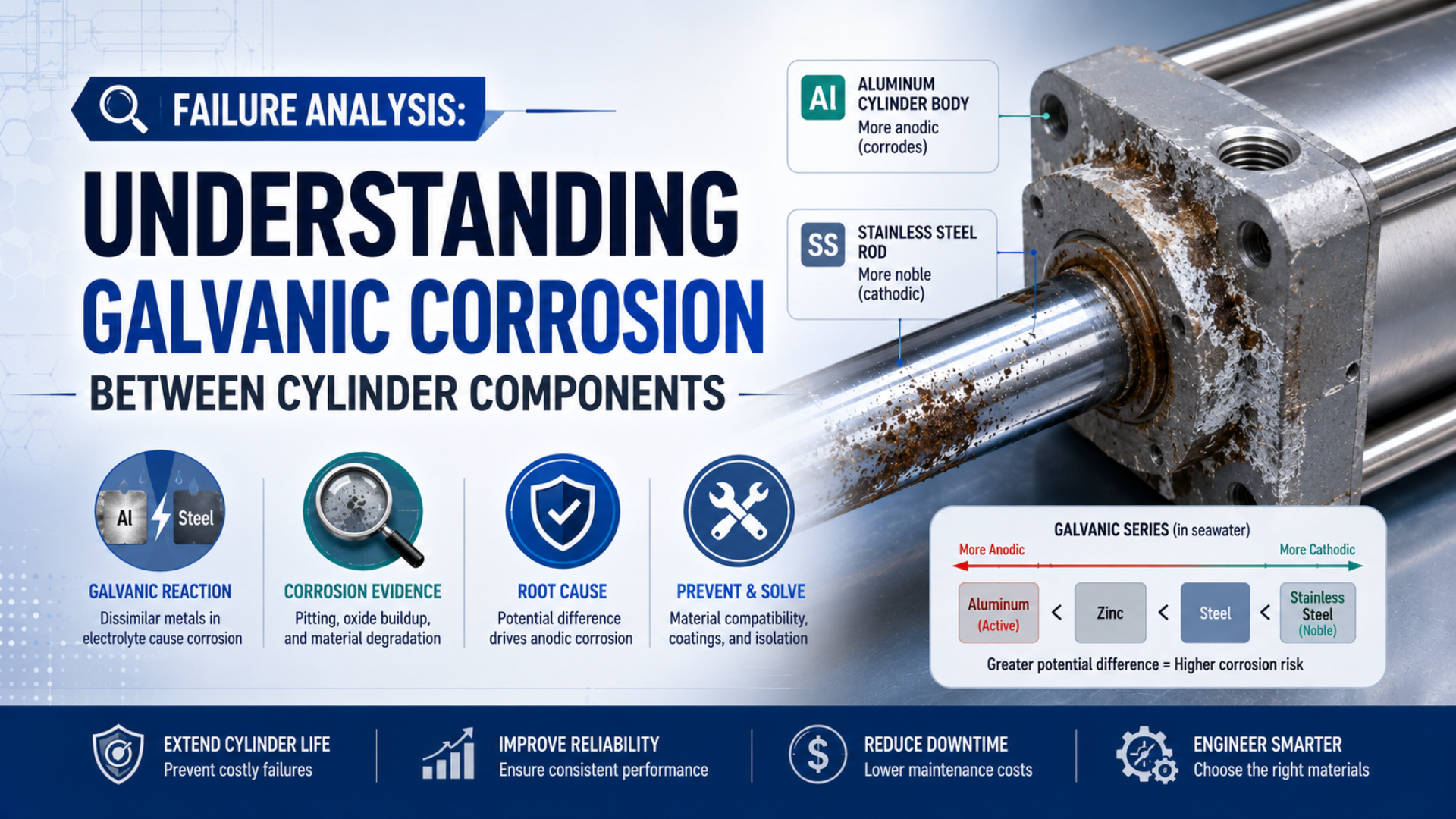 FAILURE ANALYSIS:

UNDERSTANDING GALVANIC CORROSION

BETWEEN CYLINDER COMPONENTS

Al ALUMINUM CYLINDER BODY
More anodic (corrodes)

SS STAINLESS STEEL ROD
More noble (cathodic)

Al Steel
GALVANIC REACTION
Dissimilar metals in electrolyte cause corrosion

CORROSION EVIDENCE
Pitting, oxide buildup, and material degradation

ROOT CAUSE
Potential difference drives anodic corrosion

PREVENT & SOLVE
Material compatibility, coatings, and isolation

GALVANIC SERIES (in seawater)
More Anodic More Cathodic
Aluminum (Active) < Zinc < Steel < Stainless Steel (Noble)
Greater potential difference = Higher corrosion risk

EXTEND CYLINDER LIFE
Prevent costly failures

IMPROVE RELIABILITY
Ensure consistent performance

REDUCE DOWNTIME
Lower maintenance costs

ENGINEER SMARTER
Choose the right materials